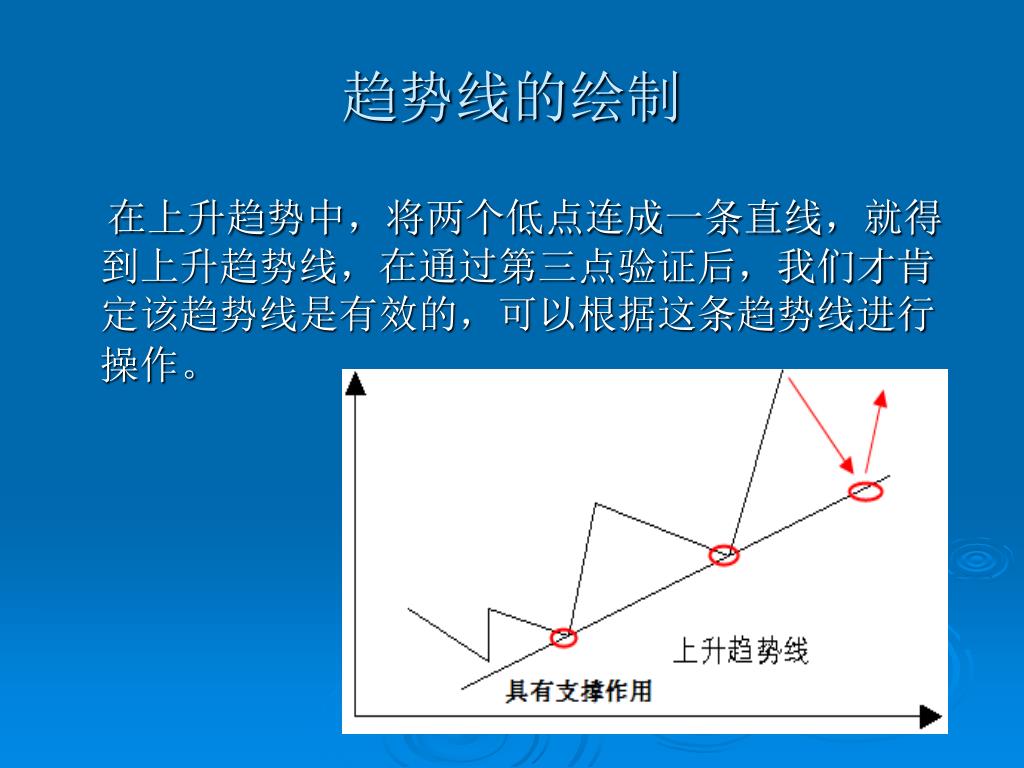 趋势线的绘制

在上升趋势中，将两个低点连成一条直线，就得到上升趋势线，在通过第三点验证后，我们才肯定该趋势线是有效的，可以根据这条趋势线进行操作。

上升趋势线

具有支撑作用